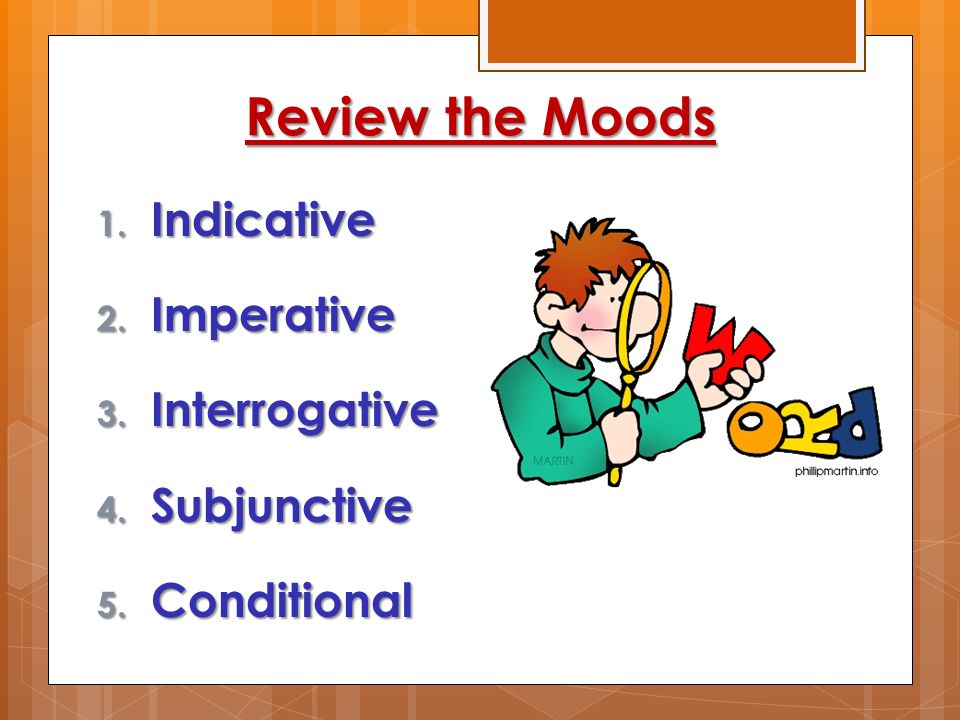 Review the Moods

1. Indicative
2. Imperative
3. Interrogative
4. Subjunctive
5. Conditional

WORD

MARTIN

phillipmartin.info